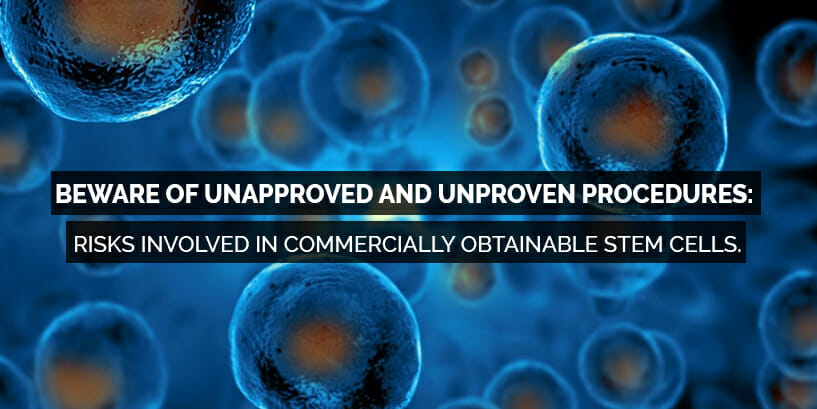 BEWARE OF UNAPPROVED AND UNPROVEN PROCEDURES:

RISKS INVOLVED IN COMMERCIALLY OBTAINABLE STEM CELLS.